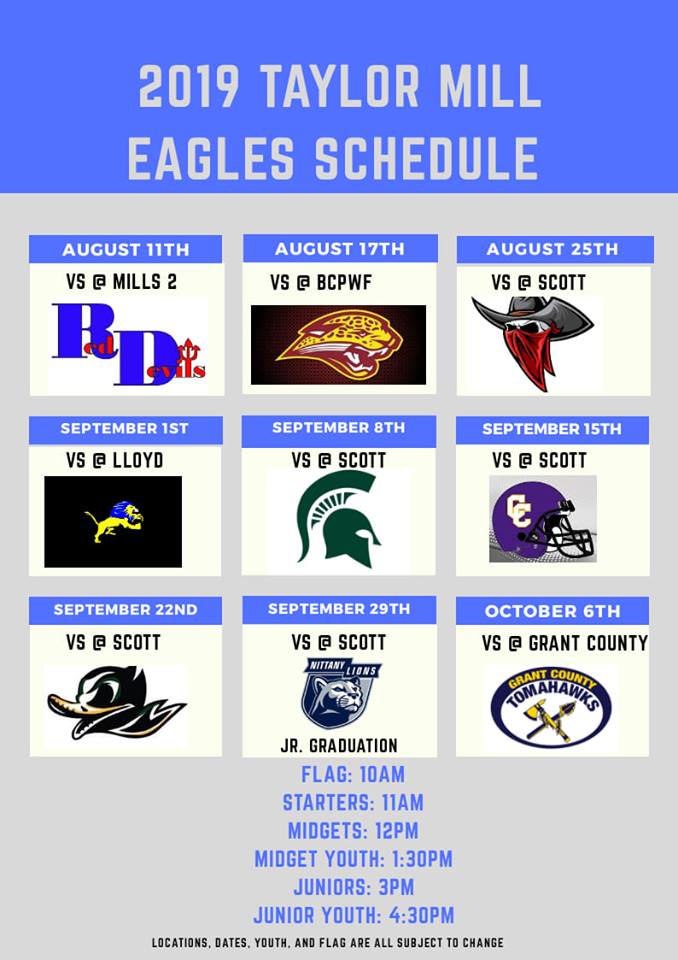 2019 TAYLOR MILL EAGLES SCHEDULE

AUGUST 11TH
VS @ MILLS 2
Red Devils

AUGUST 17TH
VS @ BCPWF

AUGUST 25TH
VS @ SCOTT

SEPTEMBER 1ST
VS @ LLOYD

SEPTEMBER 8TH
VS @ SCOTT

SEPTEMBER 15TH
VS @ SCOTT
CC

SEPTEMBER 22ND
VS @ SCOTT

SEPTEMBER 29TH
VS @ SCOTT
NITTANY LIONS
JR. GRADUATION

OCTOBER 6TH
VS @ GRANT COUNTY
GRANT COUNTY TOMAHAWKS

FLAG: 10AM
STARTERS: 11AM
MIDGETS: 12PM
MIDGET YOUTH: 1:30PM
JUNIORS: 3PM
JUNIOR YOUTH: 4:30PM

LOCATIONS, DATES, YOUTH, AND FLAG ARE ALL SUBJECT TO CHANGE